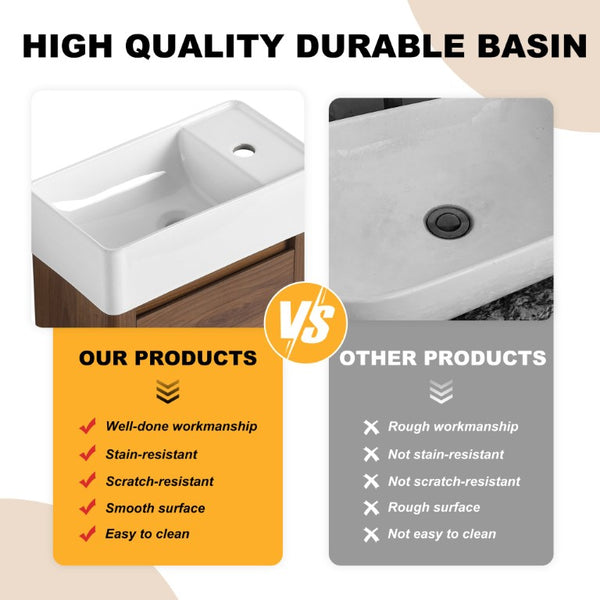 HIGH QUALITY DURABLE BASIN

VS

OUR PRODUCTS

Well-done workmanship
Stain-resistant
Scratch-resistant
Smooth surface
Easy to clean

OTHER PRODUCTS

Rough workmanship
Not stain-resistant
Not scratch-resistant
Rough surface
Not easy to clean